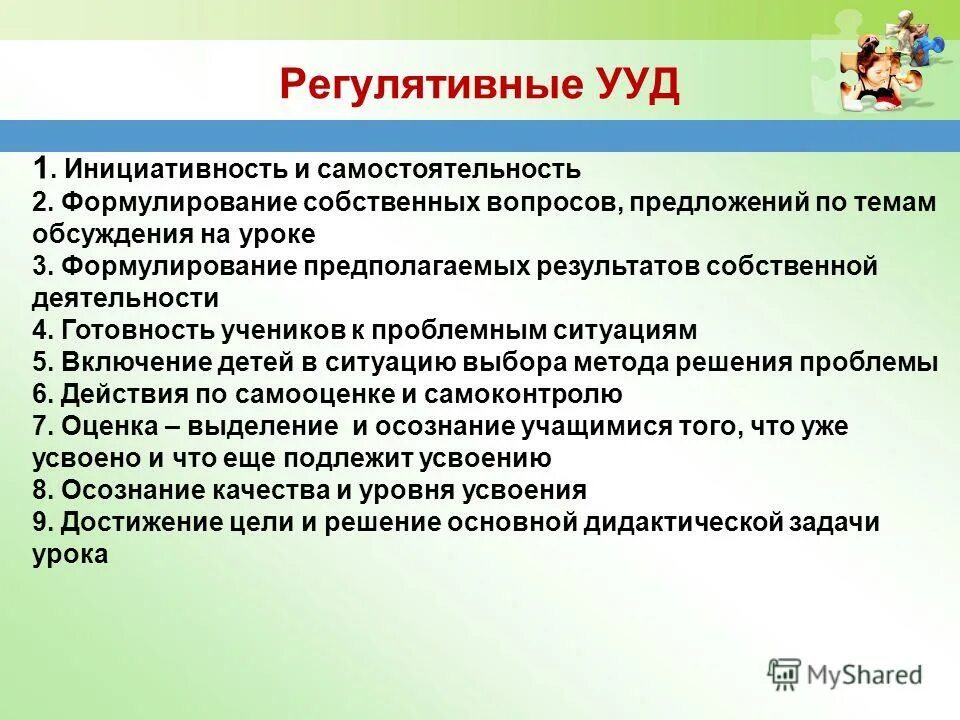 Регулятивные УУД

1. Инициативность и самостоятельность
2. Формулирование собственных вопросов, предложений по темам обсуждения на уроке
3. Формулирование предполагаемых результатов собственной деятельности
4. Готовность учеников к проблемным ситуациям
5. Включение детей в ситуацию выбора метода решения проблемы
6. Действия по самооценке и самоконтролю
7. Оценка – выделение и осознание учащимися того, что уже усвоено и что еще подлежит усвоению
8. Осознание качества и уровня усвоения
9. Достижение цели и решение основной дидактической задачи урока

MyShared